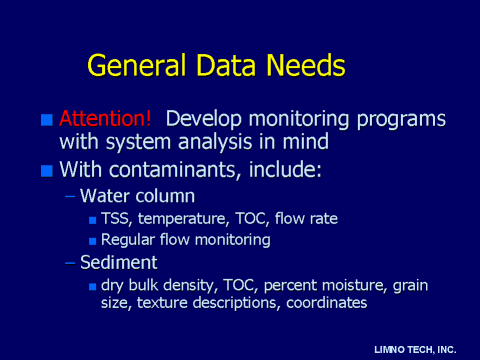 General Data Needs

■ Attention! Develop monitoring programs with system analysis in mind
■ With contaminants, include:
– Water column
■ TSS, temperature, TOC, flow rate
■ Regular flow monitoring
– Sediment
■ dry bulk density, TOC, percent moisture, grain size, texture descriptions, coordinates

LIMNO TECH, INC.